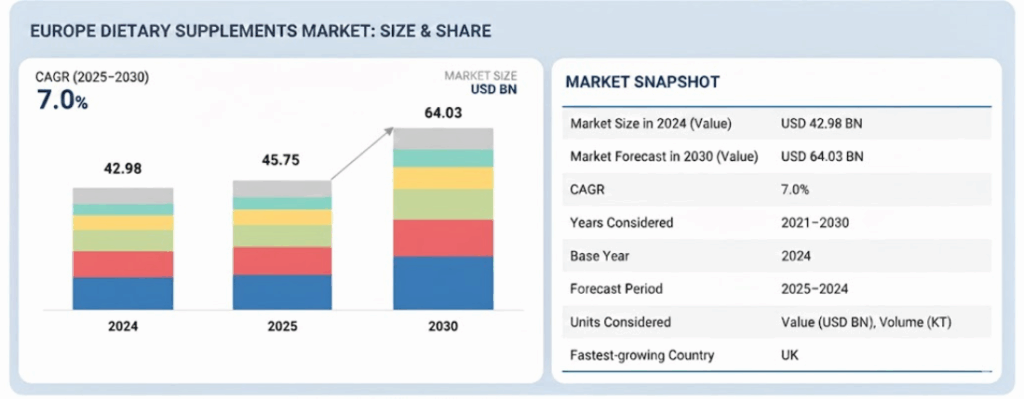 EUROPE DIETARY SUPPLEMENTS MARKET: SIZE & SHARE

CAGR (2025–2030)
7.0%

MARKET SIZE
USD BN

42.98
45.75
64.03

2024
2025
2030

MARKET SNAPSHOT

| Market Size in 2024 (Value) | USD 42.98 BN |
|---|---|
| Market Forecast in 2030 (Value) | USD 64.03 BN |
| CAGR | 7.0% |
| Years Considered | 2021–2030 |
| Base Year | 2024 |
| Forecast Period | 2025–2024 |
| Units Considered | Value (USD BN), Volume (KT) |
| Fastest-growing Country | UK |